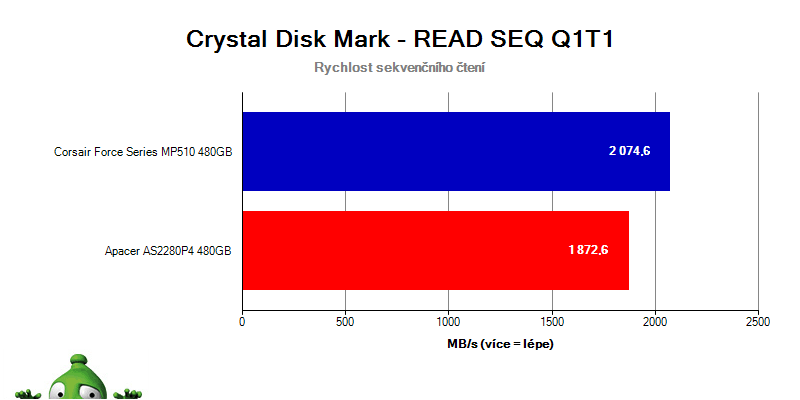 Crystal Disk Mark - READ SEQ Q1T1

Rychlost sekvenčního čtení

Corsair Force Series MP510 480GB

2 074,6

Apacer AS2280P4 480GB

1 872,6

0 500 1000 1500 2000 2500

MB/s (více = lépe)